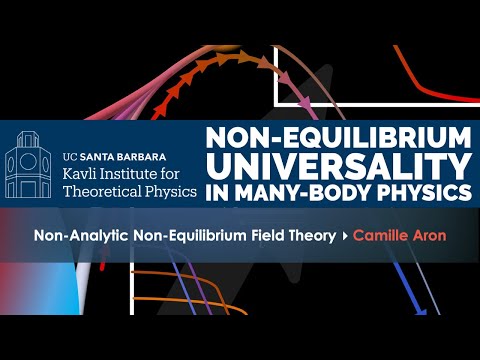 UC SANTA BARBARA
Kavli Institute for
Theoretical Physics

NON-EQUILIBRIUM
UNIVERSALITY
IN MANY-BODY PHYSICS

Non-Analytic Non-Equilibrium Field Theory ▸ Camille Aron